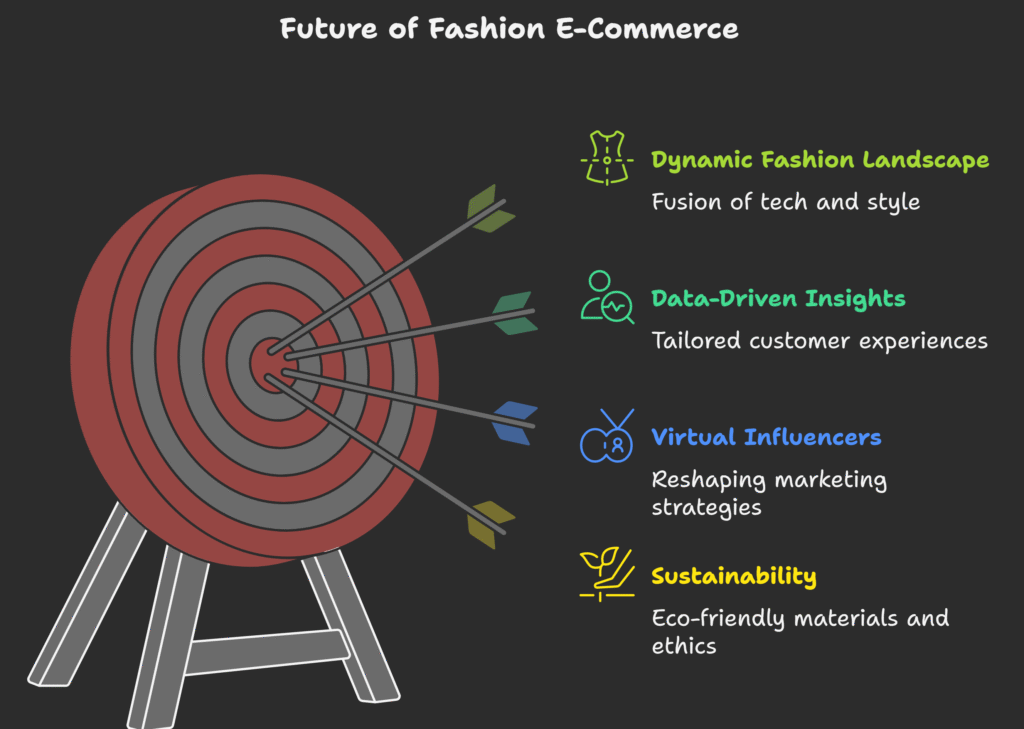 Future of Fashion E-Commerce

Dynamic Fashion Landscape

Fusion of tech and style

Data-Driven Insights

Tailored customer experiences

Virtual Influencers

Reshaping marketing strategies

Sustainability

Eco-friendly materials and ethics